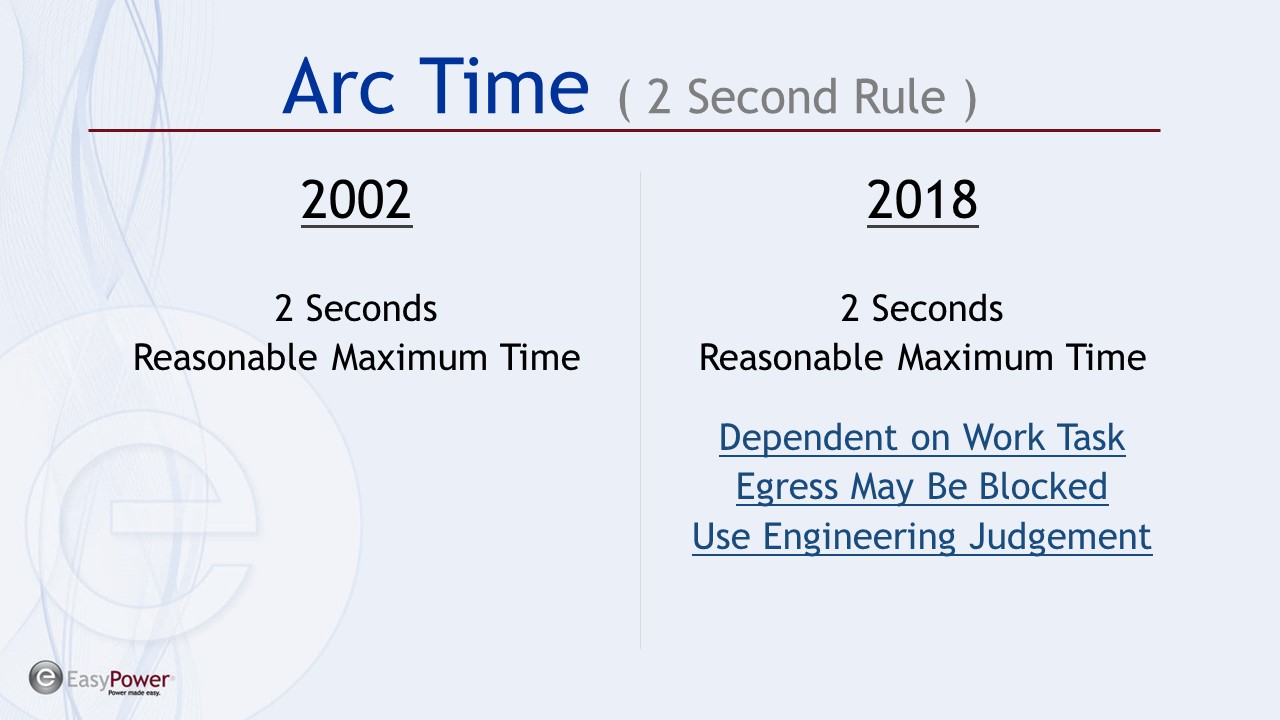 Arc Time ( 2 Second Rule )

2002

2 Seconds
Reasonable Maximum Time

2018

2 Seconds
Reasonable Maximum Time

Dependent on Work Task
Egress May Be Blocked
Use Engineering Judgement

EasyPower
Power made easy.